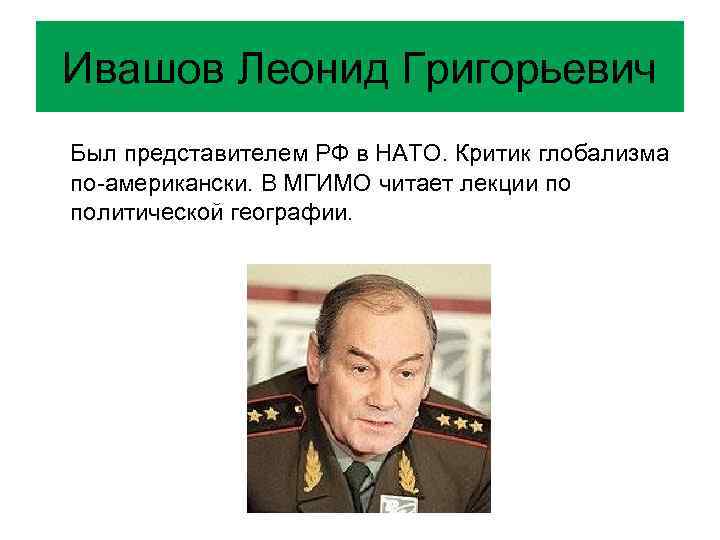 Ивашов Леонид Григорьевич

Был представителем РФ в НАТО. Критик глобализма по-американски. В МГИМО читает лекции по политической географии.